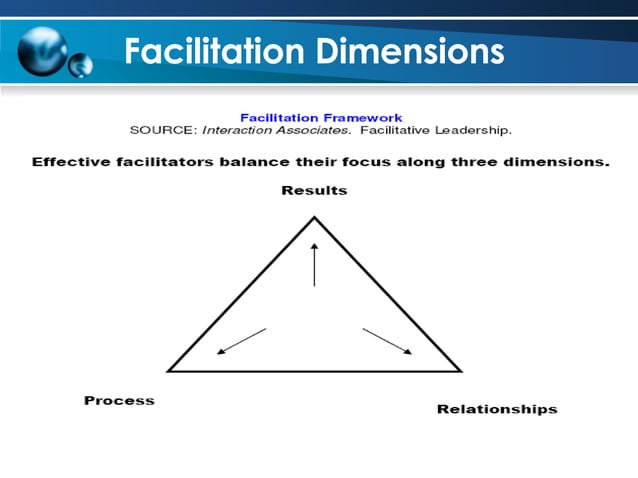 Facilitation Dimensions

Facilitation Framework
SOURCE: Interaction Associates. Facilitative Leadership.

Effective facilitators balance their focus along three dimensions.

Results

Process

Relationships